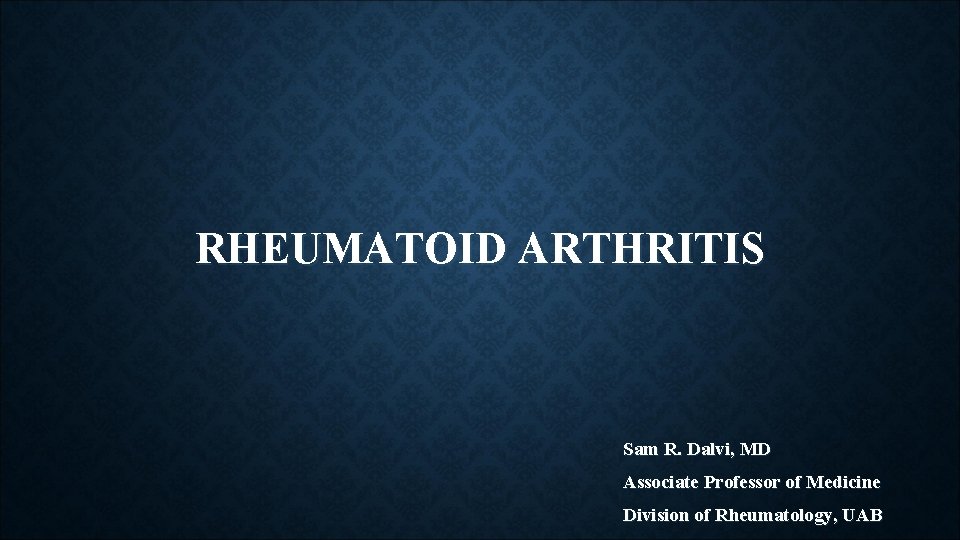 RHEUMATOID ARTHRITIS

Sam R. Dalvi, MD
Associate Professor of Medicine
Division of Rheumatology, UAB